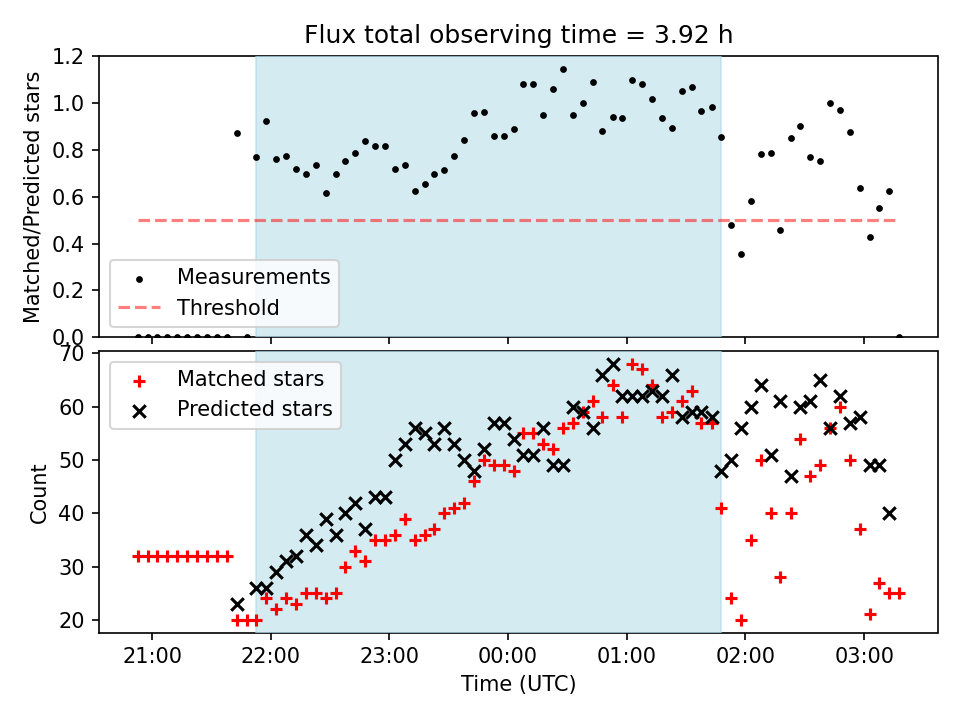 Flux total observing time = 3.92 h

Matched/Predicted stars

1.2
1.0
0.8
0.6
0.4
0.2
0.0

Measurements
Threshold

Count

70
60
50
40
30
20

Matched stars
Predicted stars

21:00
22:00
23:00
00:00
01:00
02:00
03:00

Time (UTC)